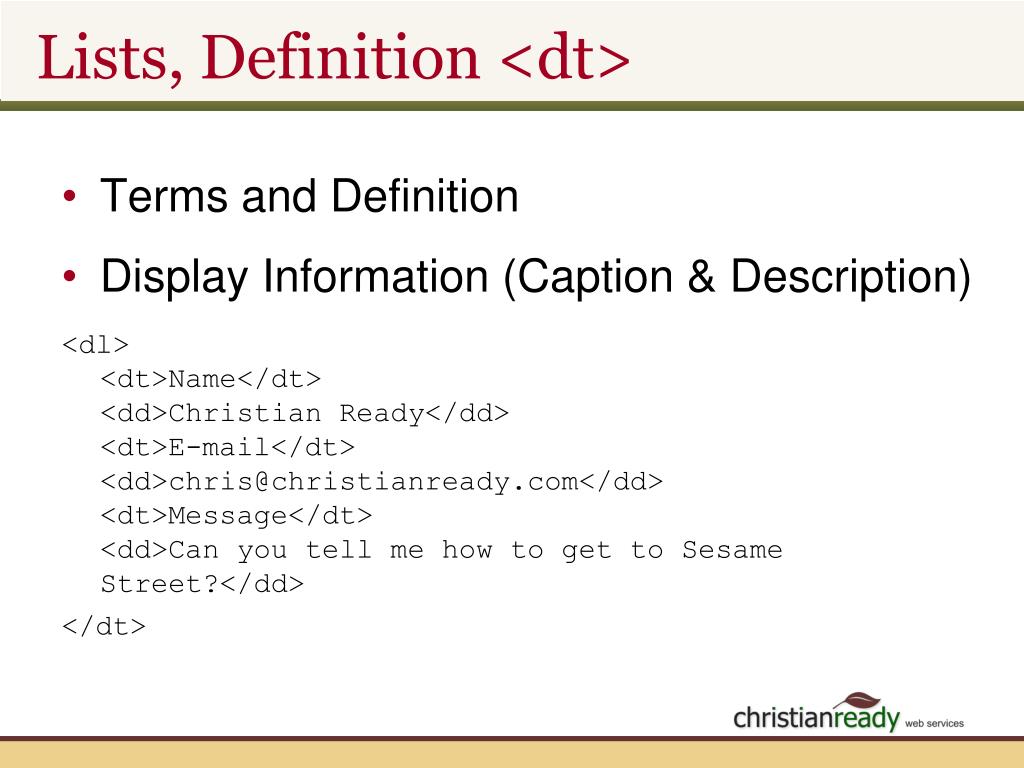 Lists, Definition <dt>

• Terms and Definition
• Display Information (Caption & Description)

<dl>
<dt>Name</dt>
<dd>Christian Ready</dd>
<dt>E-mail</dt>
<dd>chris@christianready.com</dd>
<dt>Message</dt>
<dd>Can you tell me how to get to Sesame Street?</dd>
</dt>

christianready web services